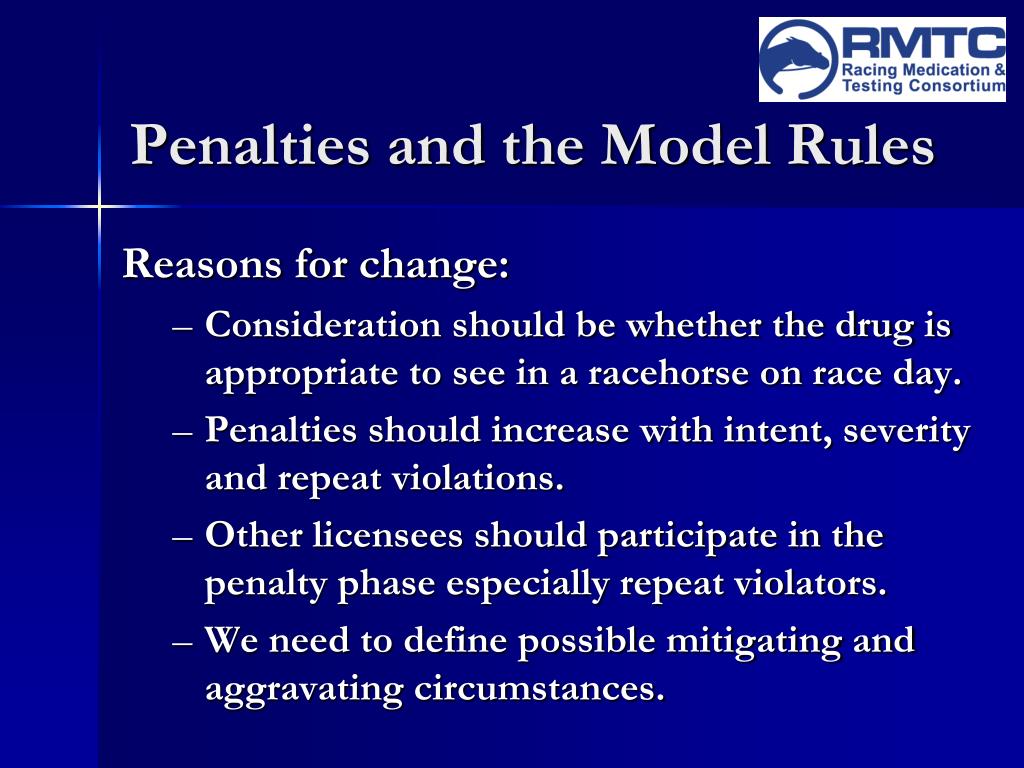 RMTC
Racing Medication &
Testing Consortium

Penalties and the Model Rules

Reasons for change:

– Consideration should be whether the drug is appropriate to see in a racehorse on race day.

– Penalties should increase with intent, severity and repeat violations.

– Other licensees should participate in the penalty phase especially repeat violators.

– We need to define possible mitigating and aggravating circumstances.